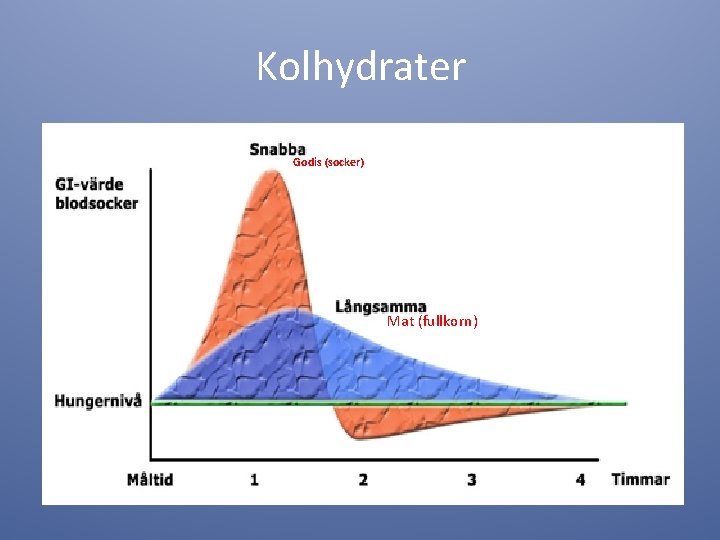 Kolhydrater

Snabba
Godis (socker)

GI-värde
blodsocker

Långsamma
Mat (fullkorn)

Hungernivå

Måltid 1 2 3 4 Timmar